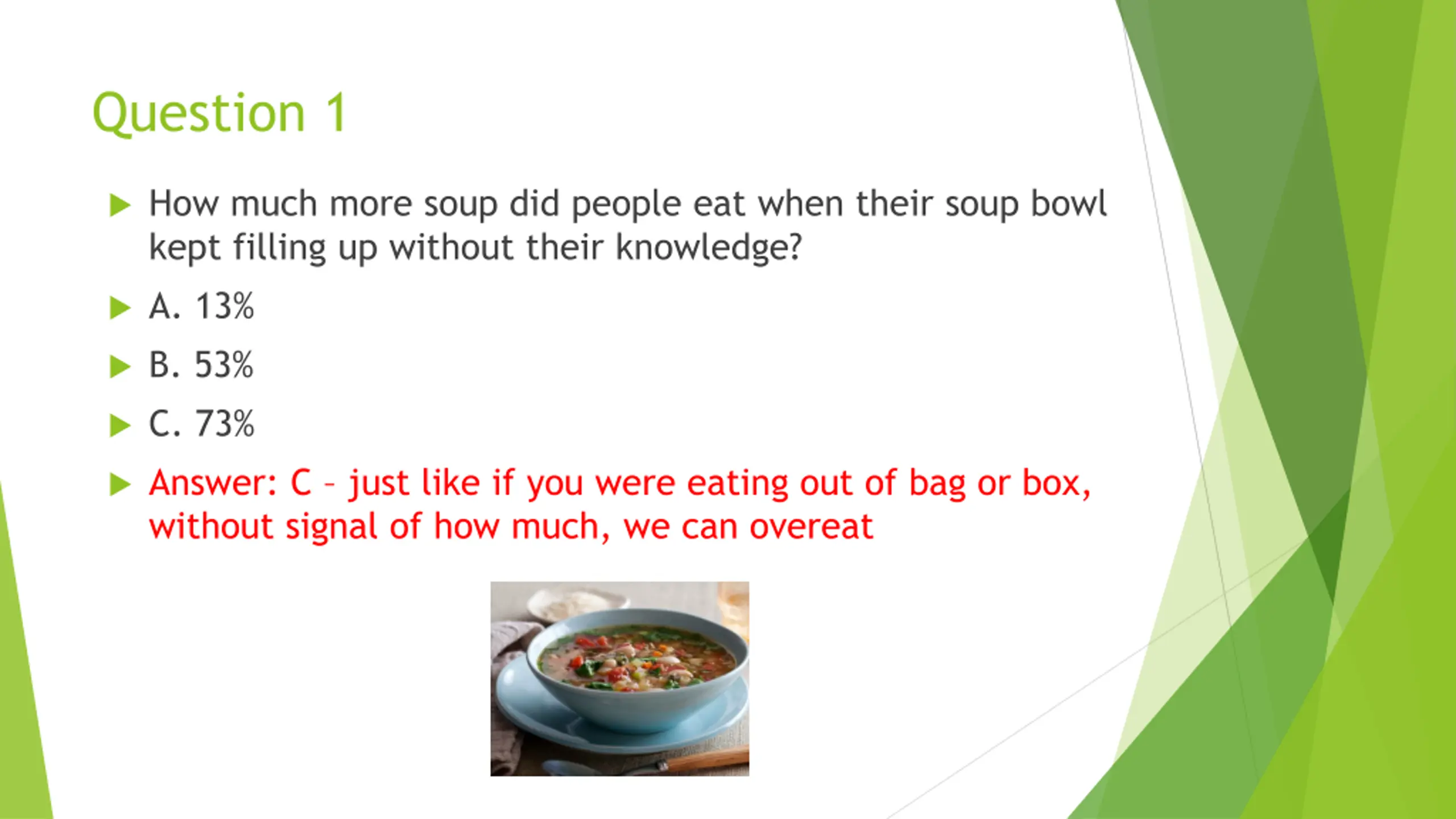 Question 1

How much more soup did people eat when their soup bowl kept filling up without their knowledge?

A. 13%

B. 53%

C. 73%

Answer: C – just like if you were eating out of bag or box, without signal of how much, we can overeat